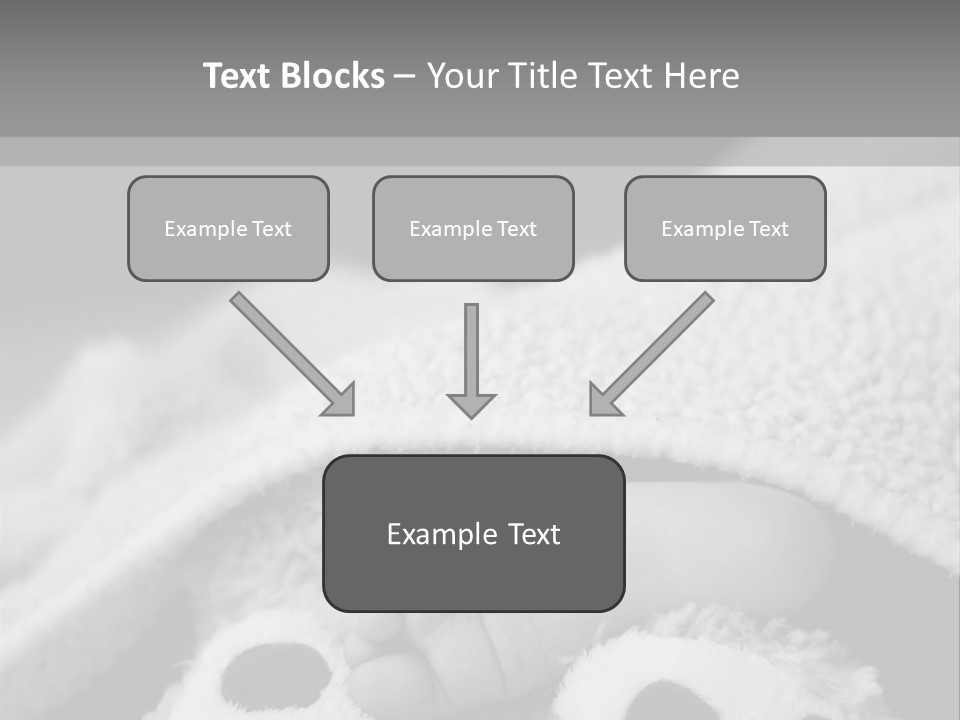 Text Blocks – Your Title Text Here

Example Text

Example Text

Example Text

Example Text